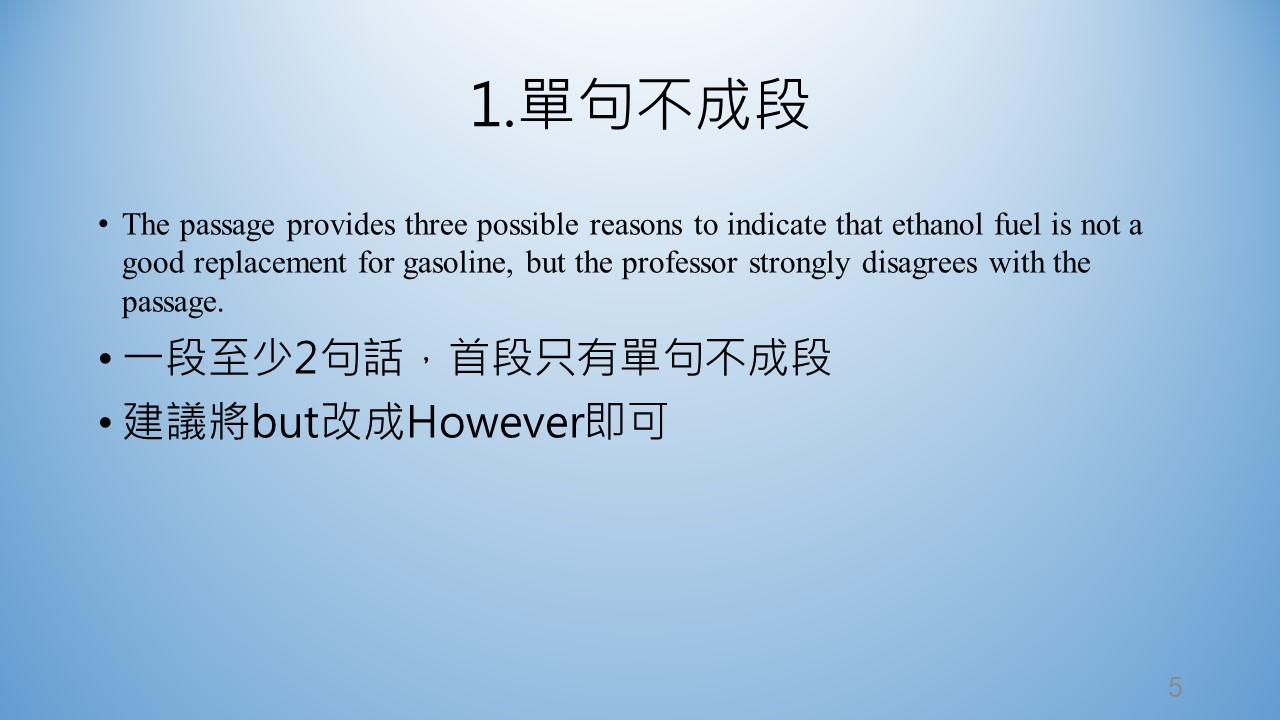 1.單句不成段

• The passage provides three possible reasons to indicate that ethanol fuel is not a good replacement for gasoline, but the professor strongly disagrees with the passage.

• 一段至少2句話，首段只有單句不成段

• 建議將but改成However即可

5